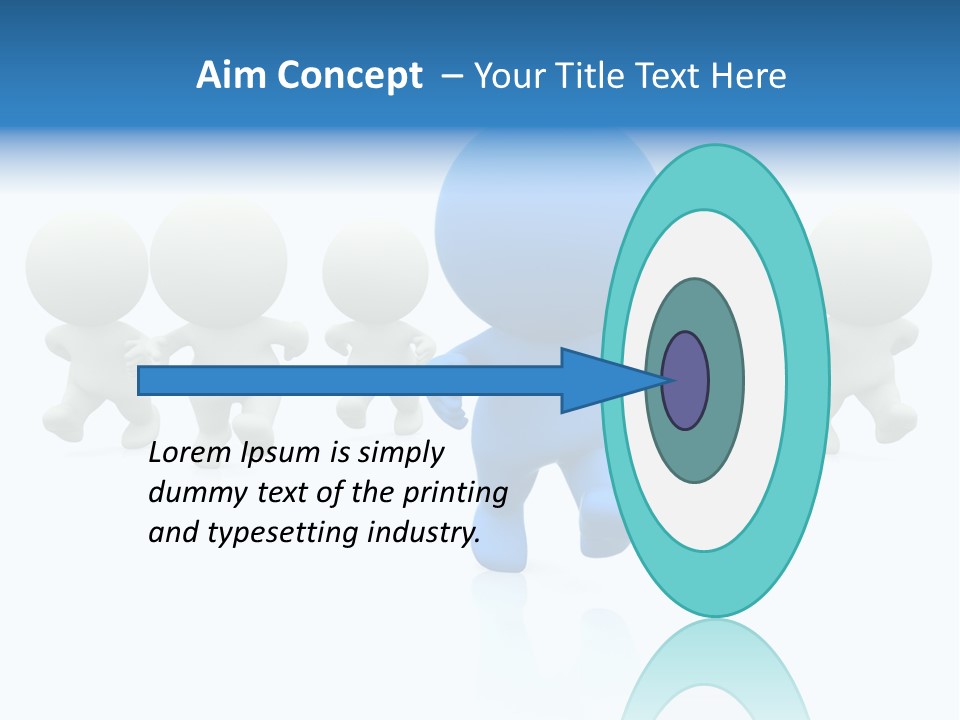 Aim Concept – Your Title Text Here

Lorem Ipsum is simply dummy text of the printing and typesetting industry.